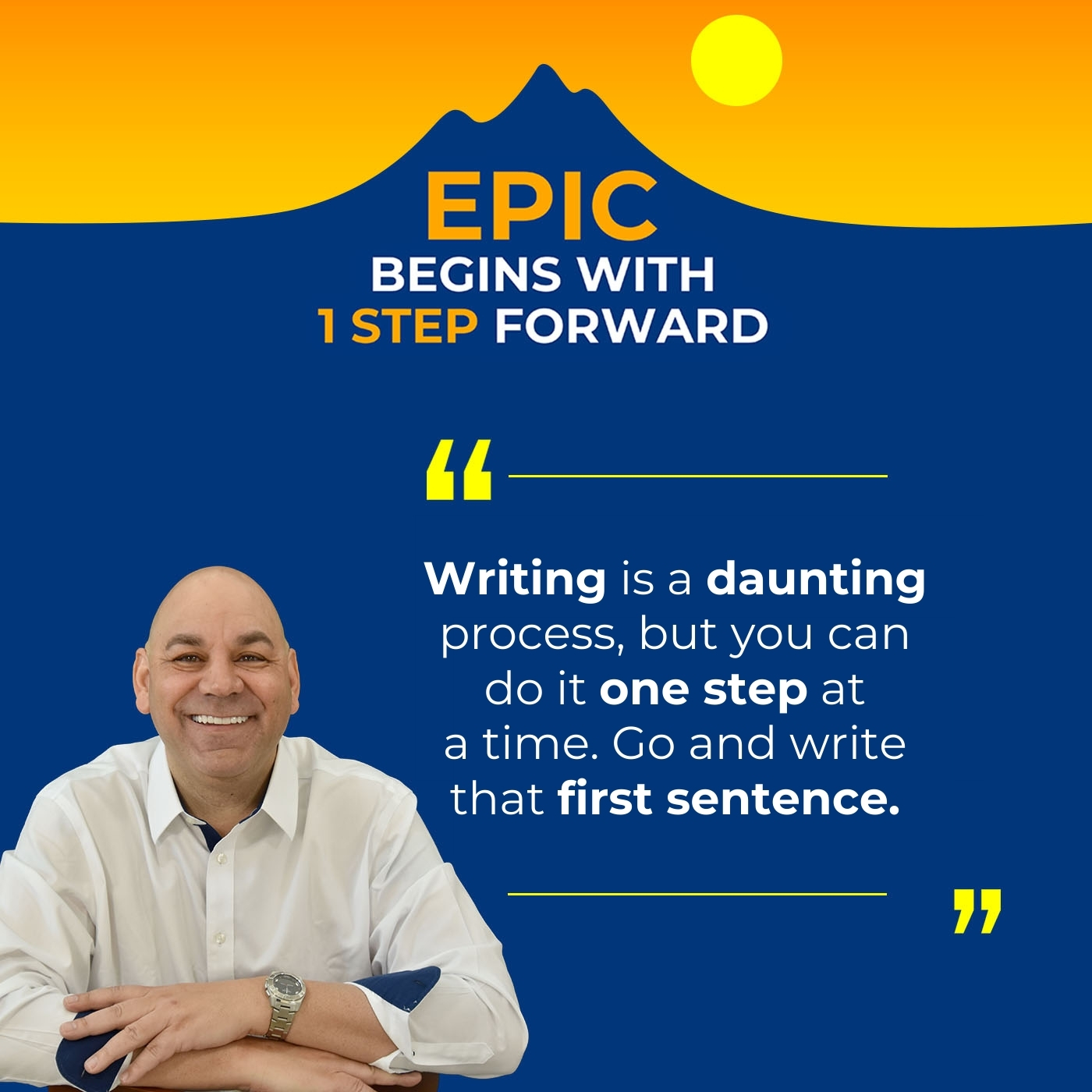 EPIC
BEGINS WITH
1 STEP FORWARD

“

Writing is a daunting process, but you can do it one step at a time. Go and write that first sentence.

”